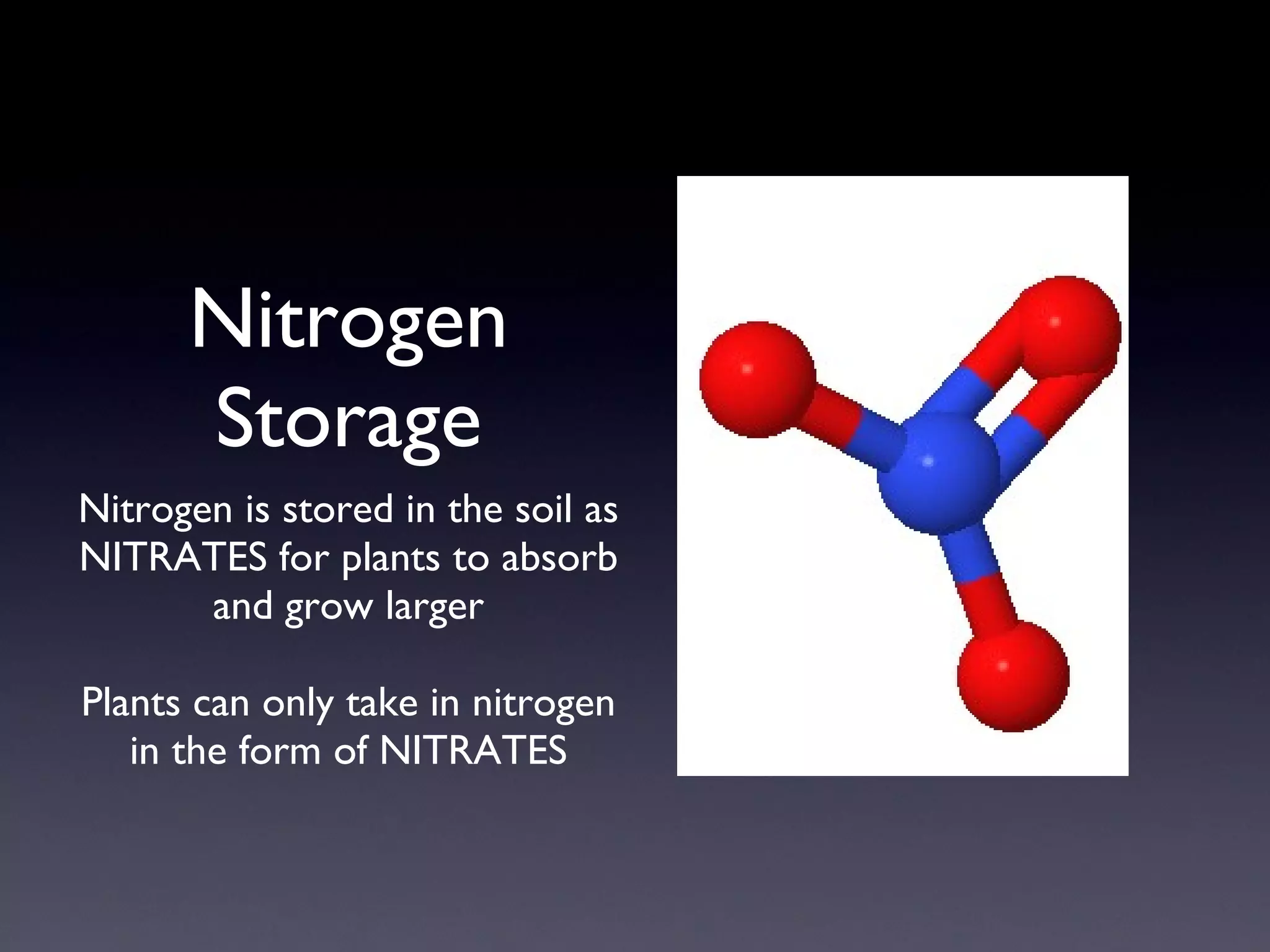 Nitrogen Storage

Nitrogen is stored in the soil as NITRATES for plants to absorb and grow larger

Plants can only take in nitrogen in the form of NITRATES